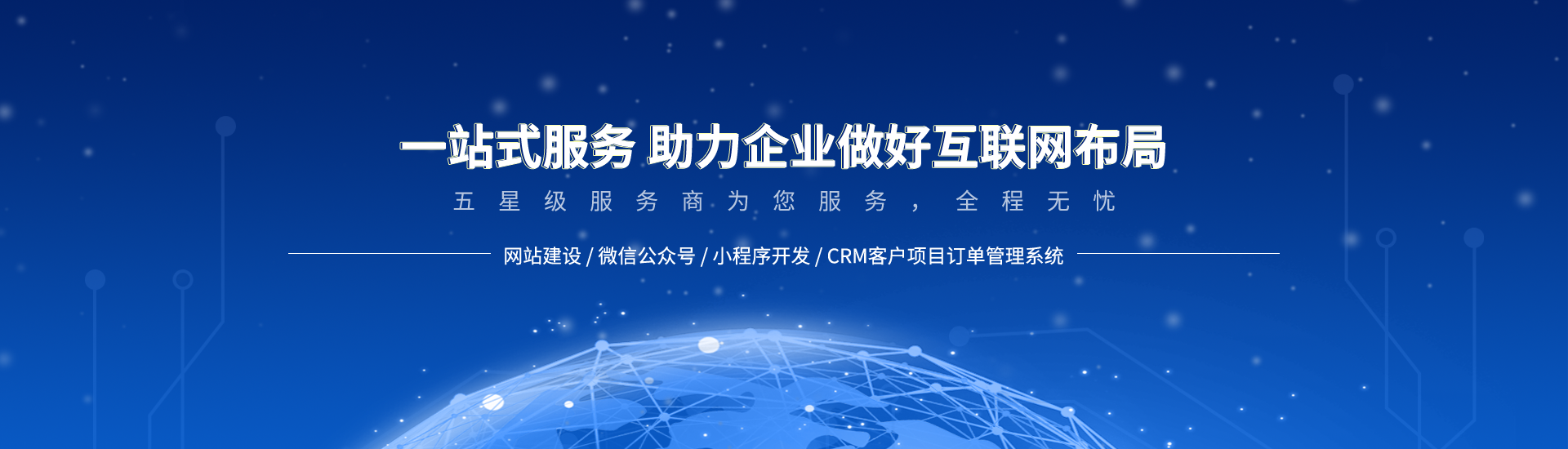 一站式服务 助力企业做好互联网布局

五星级服务商为您服务，全程无忧

网站建设 / 微信公众号 / 小程序开发 / CRM客户项目订单管理系统